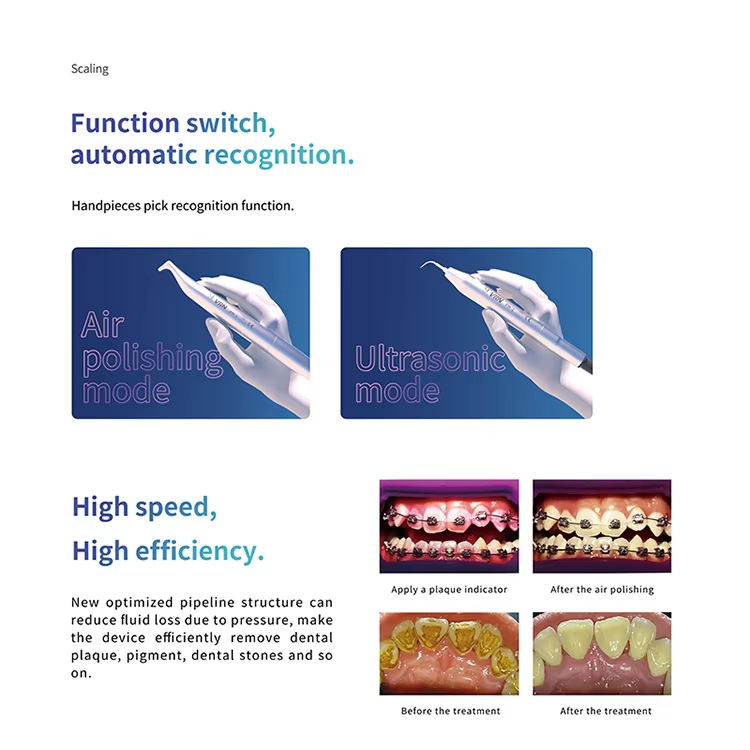 Scaling

Function switch, automatic recognition.

Handpieces pick recognition function.

Air polishing mode

Ultrasonic mode

High speed,

High efficiency.

New optimized pipeline structure can reduce fluid loss due to pressure, make the device efficiently remove dental plaque, pigment, dental stones and so on.

Apply a plaque indicator

After the air polishing

Before the treatment

After the treatment